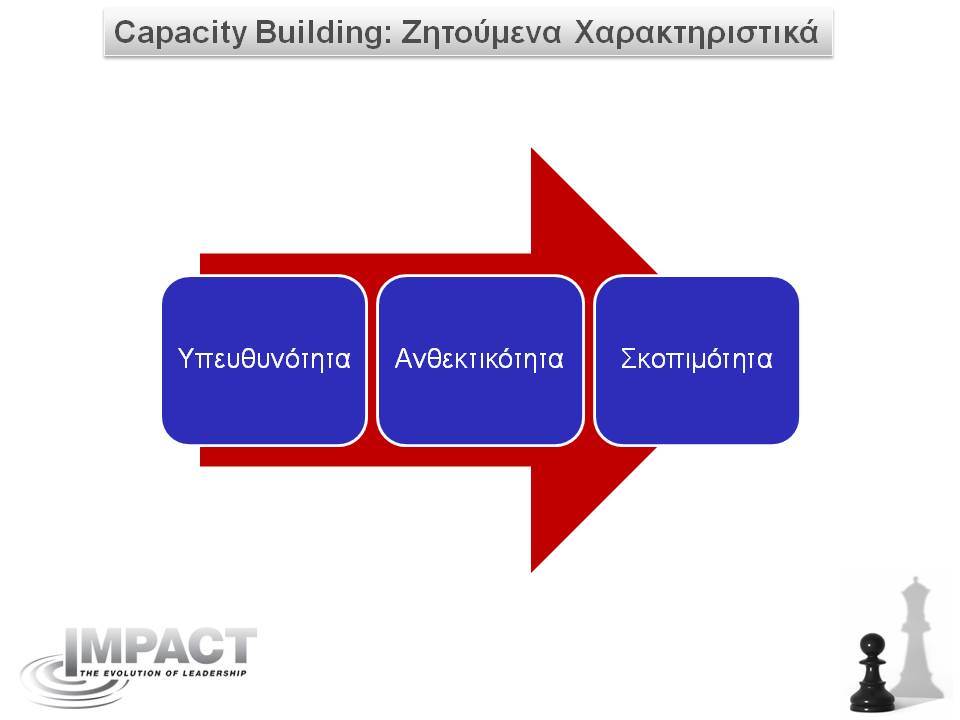 Capacity Building: Ζητούμενα Χαρακτηριστικά

Υπευθυνότητα

Ανθεκτικότητα

Σκοπιμότητα

IMPACT
THE EVOLUTION OF LEADERSHIP